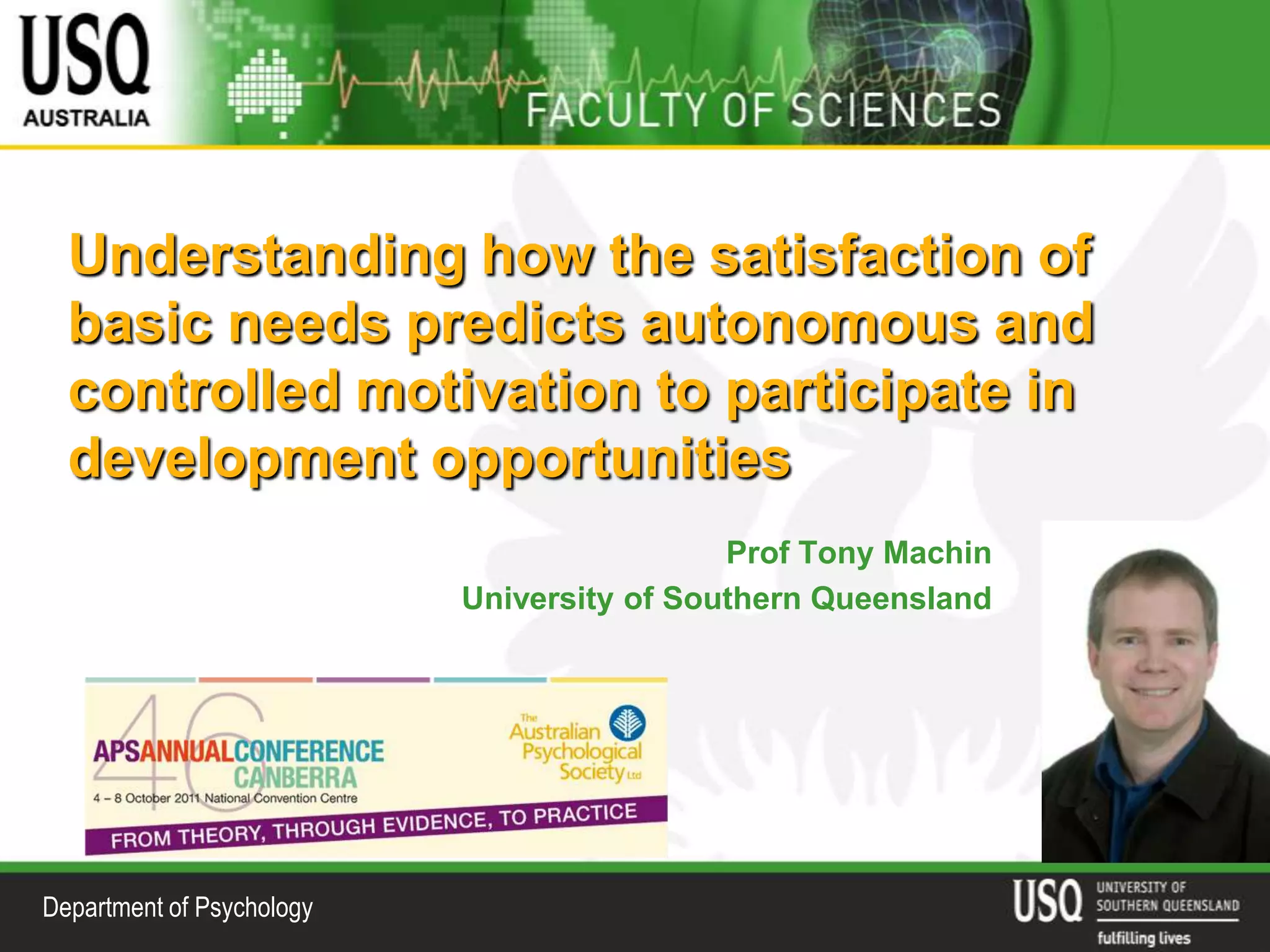 USQ
AUSTRALIA

FACULTY OF SCIENCES

Understanding how the satisfaction of basic needs predicts autonomous and controlled motivation to participate in development opportunities

Prof Tony Machin
University of Southern Queensland

46
APSANNUALCONFERENCE
CANBERRA
4 – 8 October 2011 National Convention Centre

The Australian Psychological Society Ltd

FROM THEORY, THROUGH EVIDENCE, TO PRACTICE

Department of Psychology

USQ UNIVERSITY OF SOUTHERN QUEENSLAND
fulfilling lives